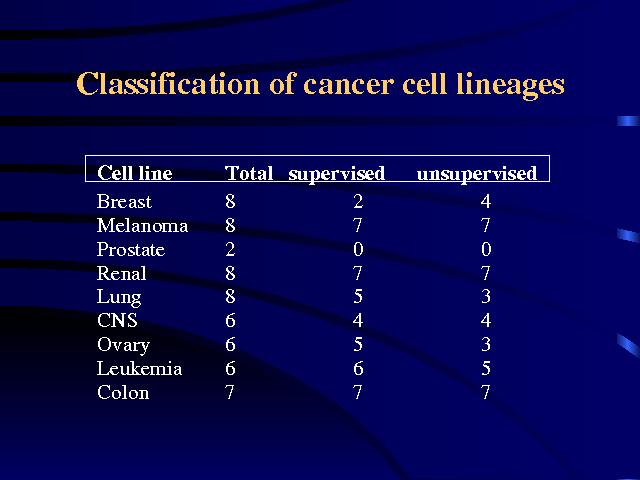 Classification of cancer cell lineages

| Cell line | Total | supervised | unsupervised |
|---|---|---|---|
| Breast | 8 | 2 | 4 |
| Melanoma | 8 | 7 | 7 |
| Prostate | 2 | 0 | 0 |
| Renal | 8 | 7 | 7 |
| Lung | 8 | 5 | 3 |
| CNS | 6 | 4 | 4 |
| Ovary | 6 | 5 | 3 |
| Leukemia | 6 | 6 | 5 |
| Colon | 7 | 7 | 7 |